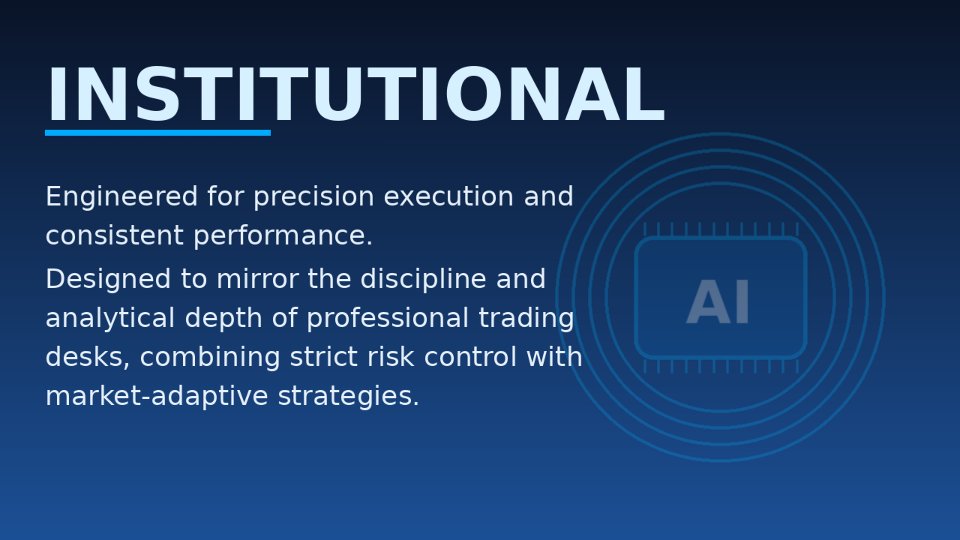 INSTITUTIONAL

Engineered for precision execution and consistent performance.

Designed to mirror the discipline and analytical depth of professional trading desks, combining strict risk control with market-adaptive strategies.

AI